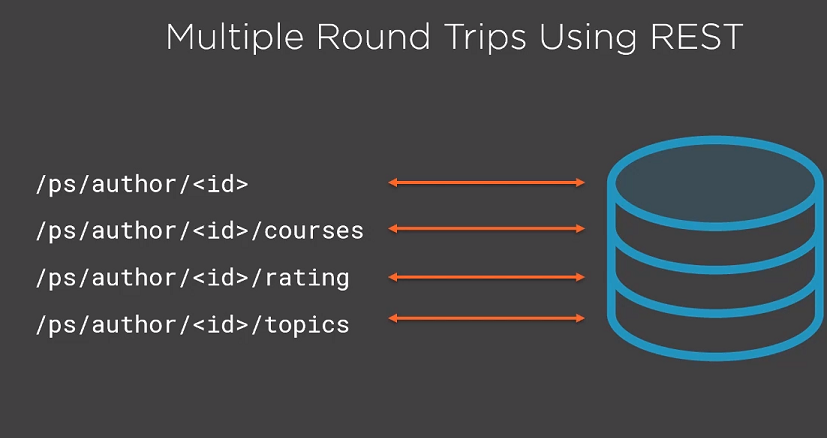 Multiple Round Trips Using REST

/ps/author/<id>

/ps/author/<id>/courses

/ps/author/<id>/rating

/ps/author/<id>/topics